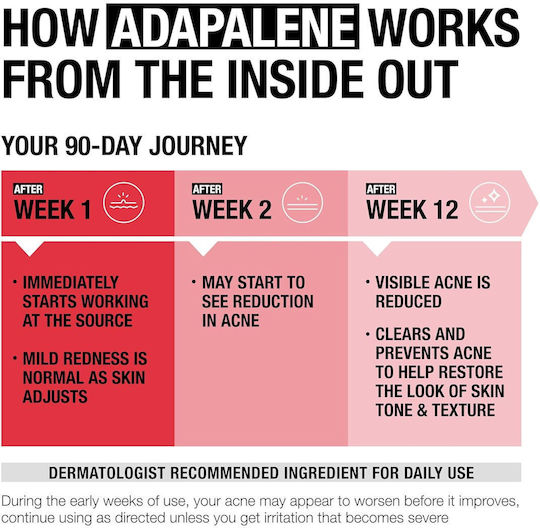 HOW ADAPALENE WORKS FROM THE INSIDE OUT

YOUR 90-DAY JOURNEY

AFTER
WEEK 1

• IMMEDIATELY STARTS WORKING AT THE SOURCE

• MILD REDNESS IS NORMAL AS SKIN ADJUSTS

AFTER
WEEK 2

• MAY START TO SEE REDUCTION IN ACNE

AFTER
WEEK 12

• VISIBLE ACNE IS REDUCED

• CLEARS AND PREVENTS ACNE TO HELP RESTORE THE LOOK OF SKIN TONE & TEXTURE

DERMATOLOGIST RECOMMENDED INGREDIENT FOR DAILY USE

During the early weeks of use, your acne may appear to worsen before it improves, continue using as directed unless you get irritation that becomes severe